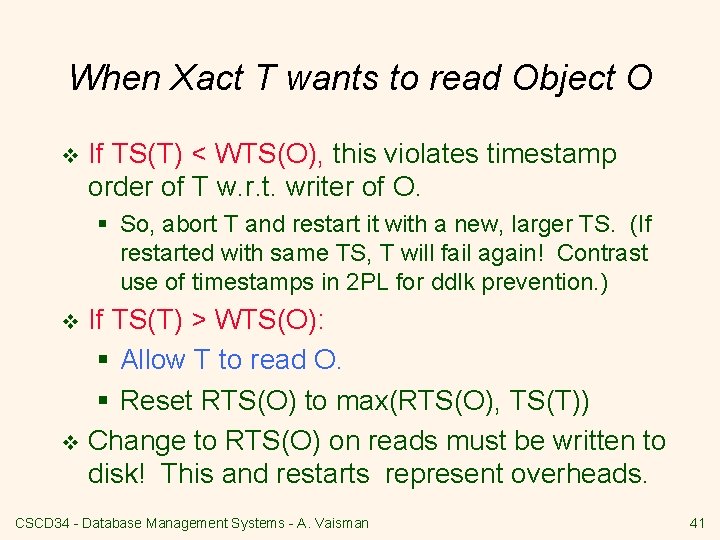 When Xact T wants to read Object O

❖ If TS(T) < WTS(O), this violates timestamp order of T w.r.t. writer of O.

▪ So, abort T and restart it with a new, larger TS. (If restarted with same TS, T will fail again! Contrast use of timestamps in 2PL for ddlk prevention.)

❖ If TS(T) > WTS(O):

▪ Allow T to read O.

▪ Reset RTS(O) to max(RTS(O), TS(T))

❖ Change to RTS(O) on reads must be written to disk! This and restarts represent overheads.

CSCD34 - Database Management Systems - A. Vaisman

41